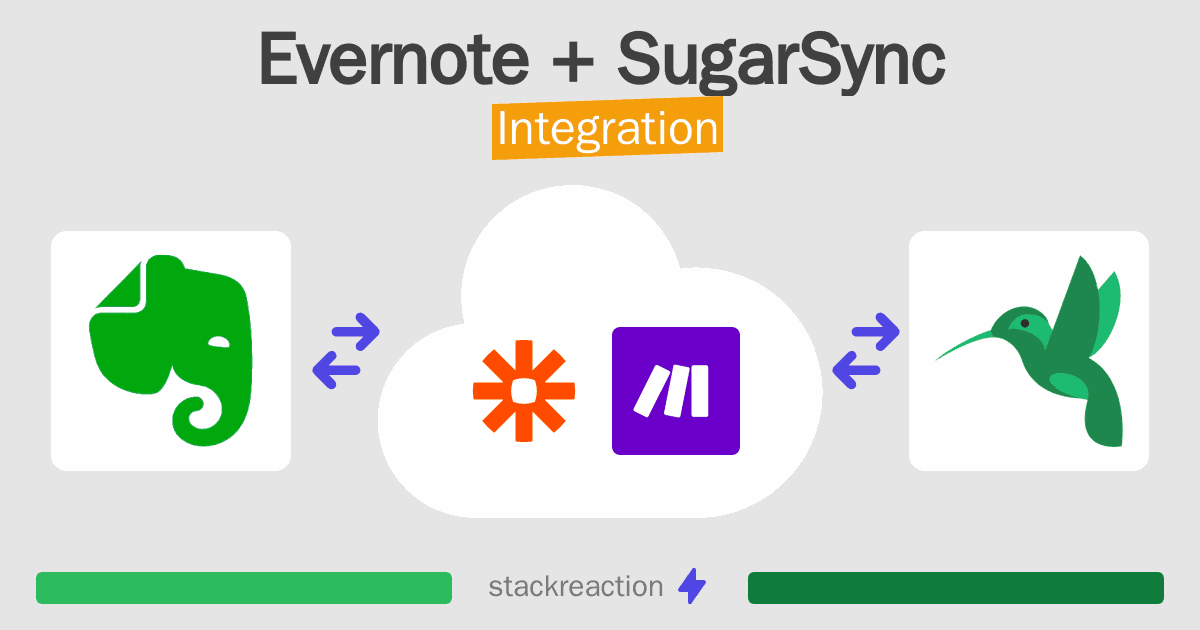 Evernote + SugarSync
Integration

stackreaction